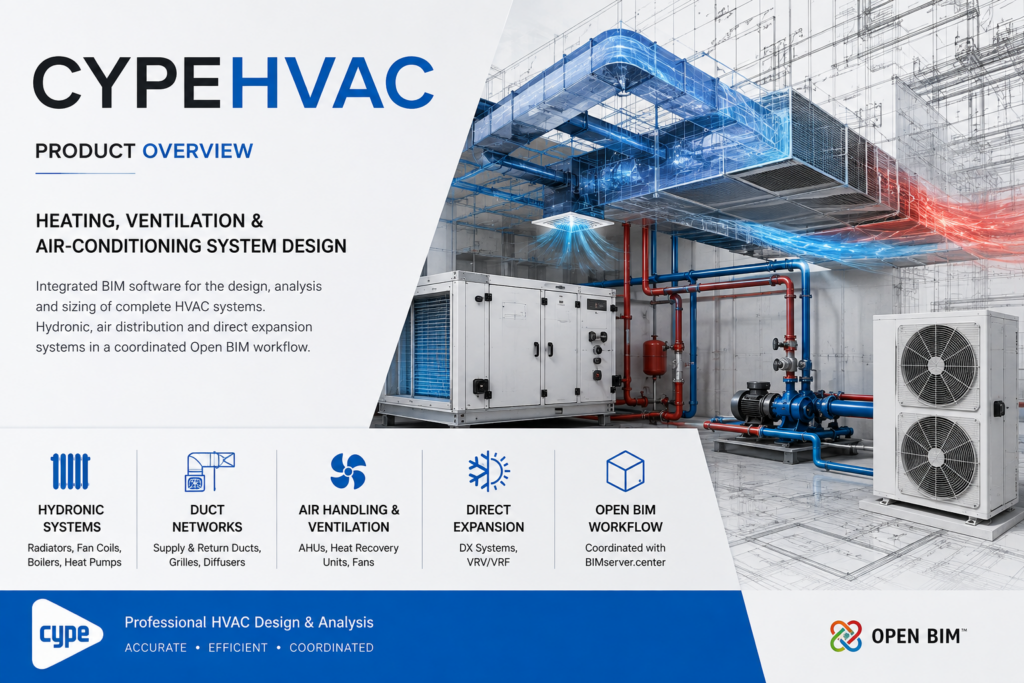 CYPEHVAC

PRODUCT OVERVIEW

HEATING, VENTILATION & AIR-CONDITIONING SYSTEM DESIGN

Integrated BIM software for the design, analysis and sizing of complete HVAC systems. Hydronic, air distribution and direct expansion systems in a coordinated Open BIM workflow.

HYDRONIC SYSTEMS
Radiators, Fan Coils, Boilers, Heat Pumps

DUCT NETWORKS
Supply & Return Ducts, Grilles, Diffusers

AIR HANDLING & VENTILATION
AHUs, Heat Recovery Units, Fans

DIRECT EXPANSION
DX Systems, VRV/VRF

OPEN BIM WORKFLOW
Coordinated with BIMserver.center

cype

Professional HVAC Design & Analysis
ACCURATE • EFFICIENT • COORDINATED

OPEN BIM™